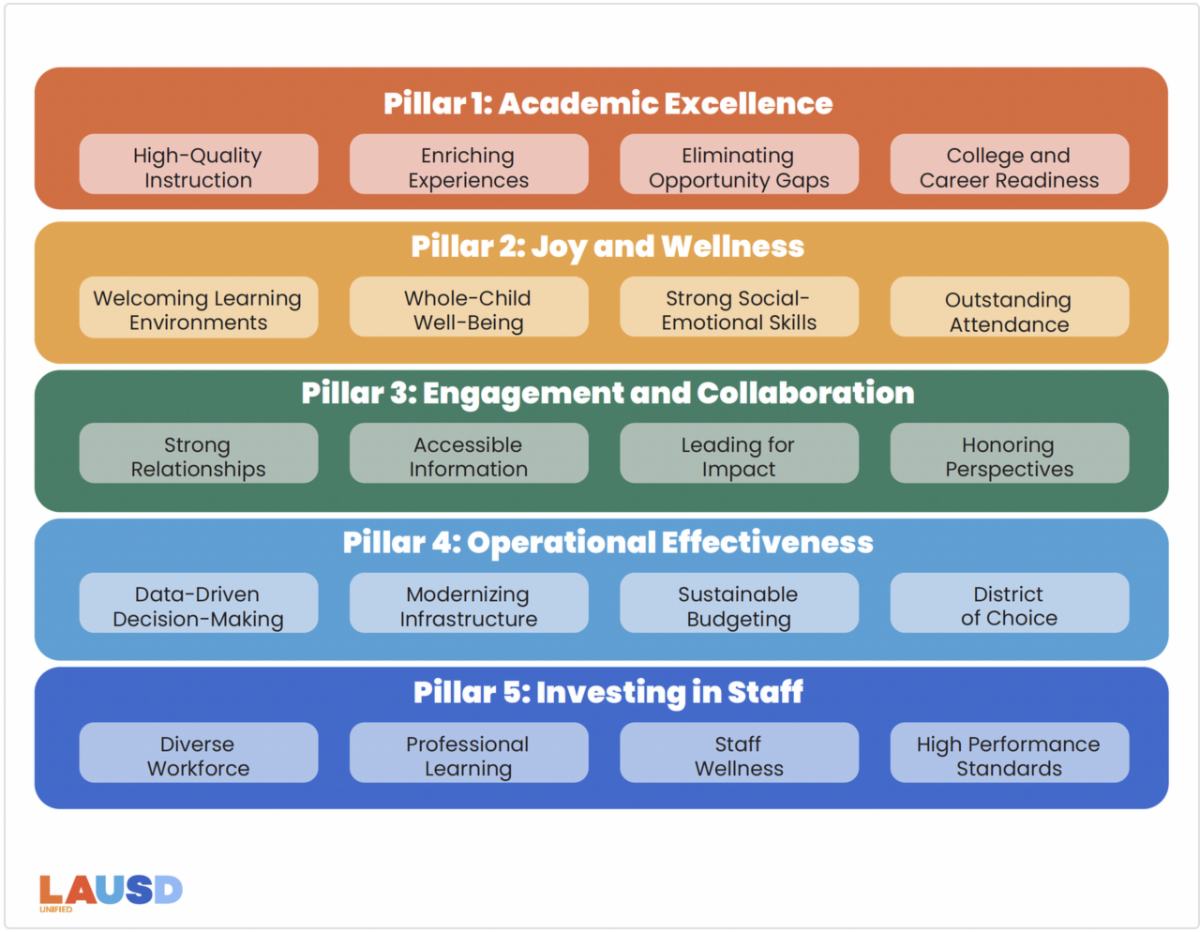 Pillar 1: Academic Excellence

High-Quality Instruction

Enriching Experiences

Eliminating Opportunity Gaps

College and Career Readiness

Pillar 2: Joy and Wellness

Welcoming Learning Environments

Whole-Child Well-Being

Strong Social-Emotional Skills

Outstanding Attendance

Pillar 3: Engagement and Collaboration

Strong Relationships

Accessible Information

Leading for Impact

Honoring Perspectives

Pillar 4: Operational Effectiveness

Data-Driven Decision-Making

Modernizing Infrastructure

Sustainable Budgeting

District of Choice

Pillar 5: Investing in Staff

Diverse Workforce

Professional Learning

Staff Wellness

High Performance Standards

LAUSD
UNIFIED